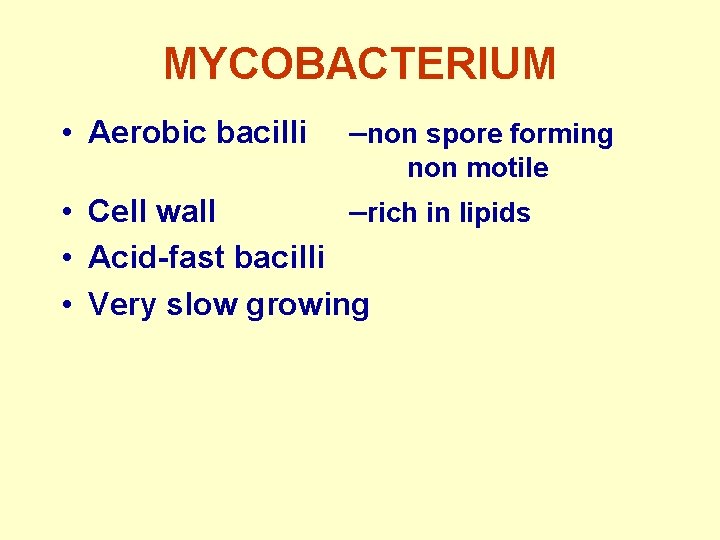 MYCOBACTERIUM

• Aerobic bacilli –non spore forming
non motile
• Cell wall –rich in lipids
• Acid-fast bacilli
• Very slow growing